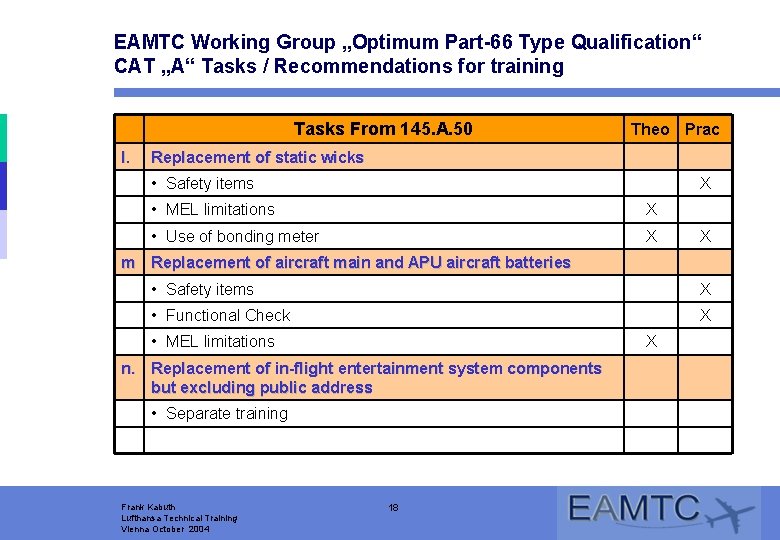 EAMTC Working Group „Optimum Part-66 Type Qualification“
CAT „A“ Tasks / Recommendations for training

|  | Tasks From 145.A.50 | Theo | Prac |
|---|---|---|---|
| l. | Replacement of static wicks |  |  |
|  | • Safety items |  | X |
|  | • MEL limitations | X |  |
|  | • Use of bonding meter | X | X |
| m | Replacement of aircraft main and APU aircraft batteries |  |  |
|  | • Safety items |  | X |
|  | • Functional Check |  | X |
|  | • MEL limitations | X |  |
| n. | Replacement of in-flight entertainment system components but excluding public address |  |  |
|  | • Separate training |  |  |
|  |  |  |  |

Frank Kabuth
Lufthansa Technical Training
Vienna October 2004

18

EAMTC